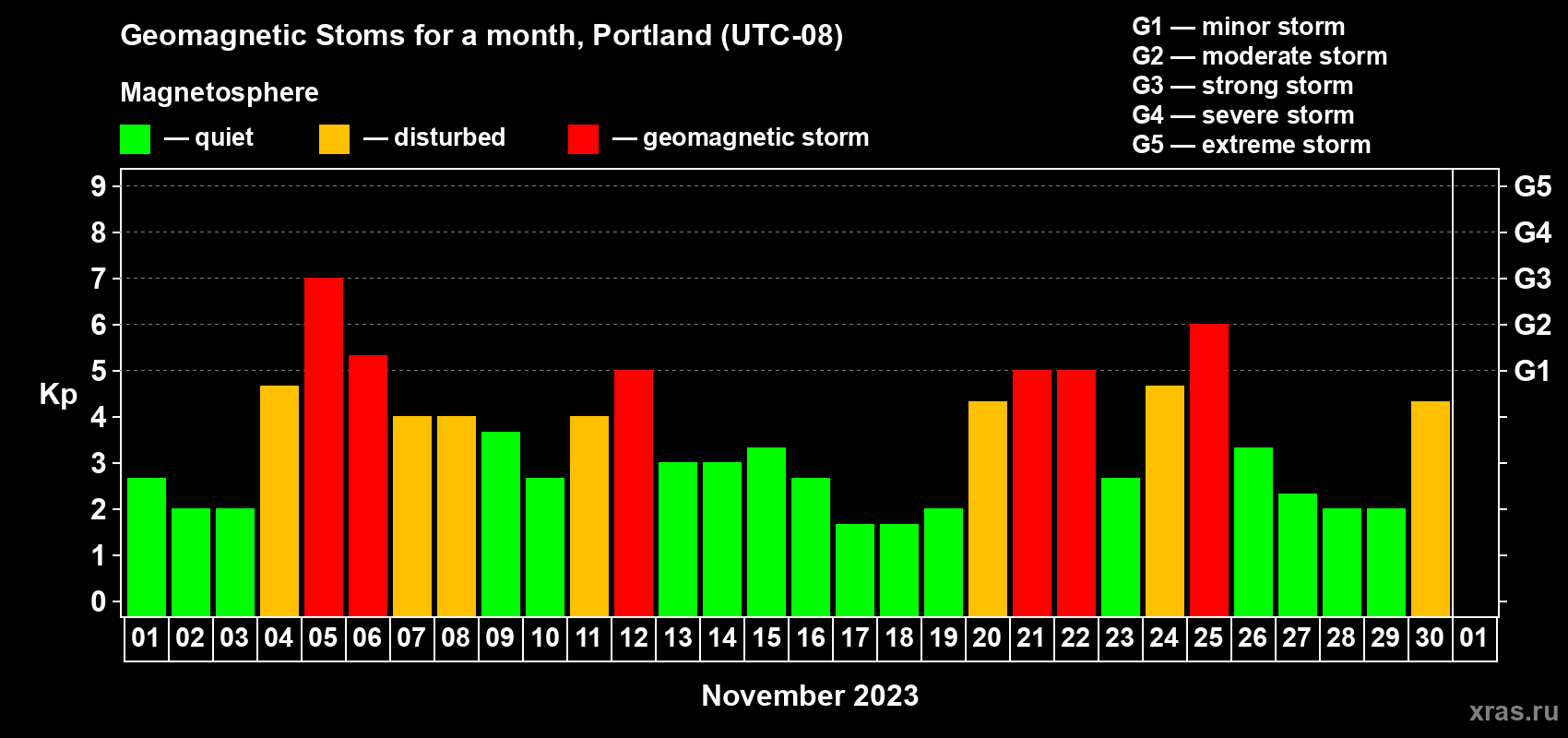 Geomagnetic Stoms for a month, Portland (UTC-08)

Magnetosphere

— quiet — disturbed — geomagnetic storm

G1 — minor storm
G2 — moderate storm
G3 — strong storm
G4 — severe storm
G5 — extreme storm

Kp

9 8 7 6 5 4 3 2 1 0

G5 G4 G3 G2 G1

01 02 03 04 05 06 07 08 09 10 11 12 13 14 15 16 17 18 19 20 21 22 23 24 25 26 27 28 29 30 01

November 2023

xras.ru